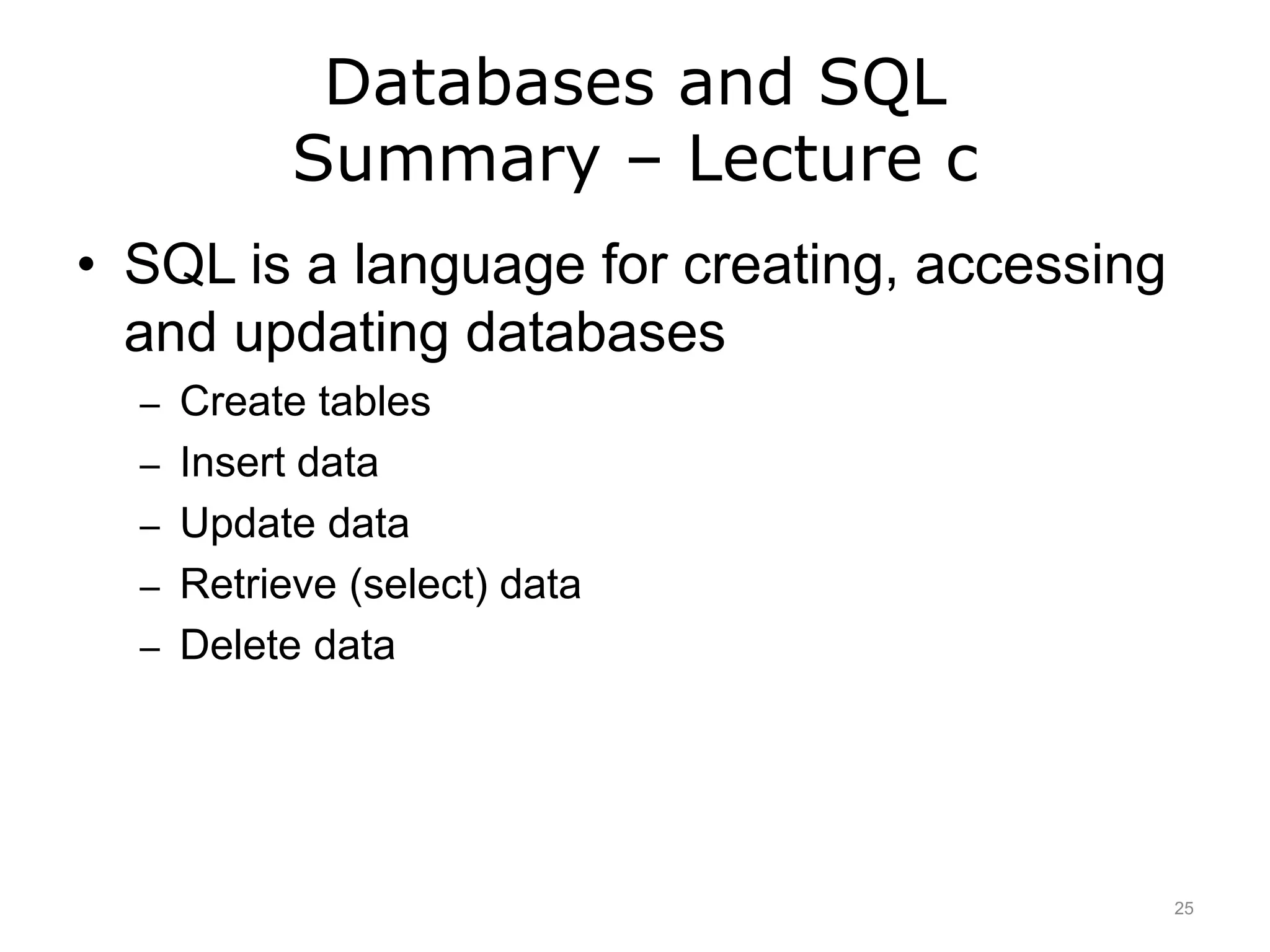 Databases and SQL
Summary – Lecture c

• SQL is a language for creating, accessing and updating databases
– Create tables
– Insert data
– Update data
– Retrieve (select) data
– Delete data

25